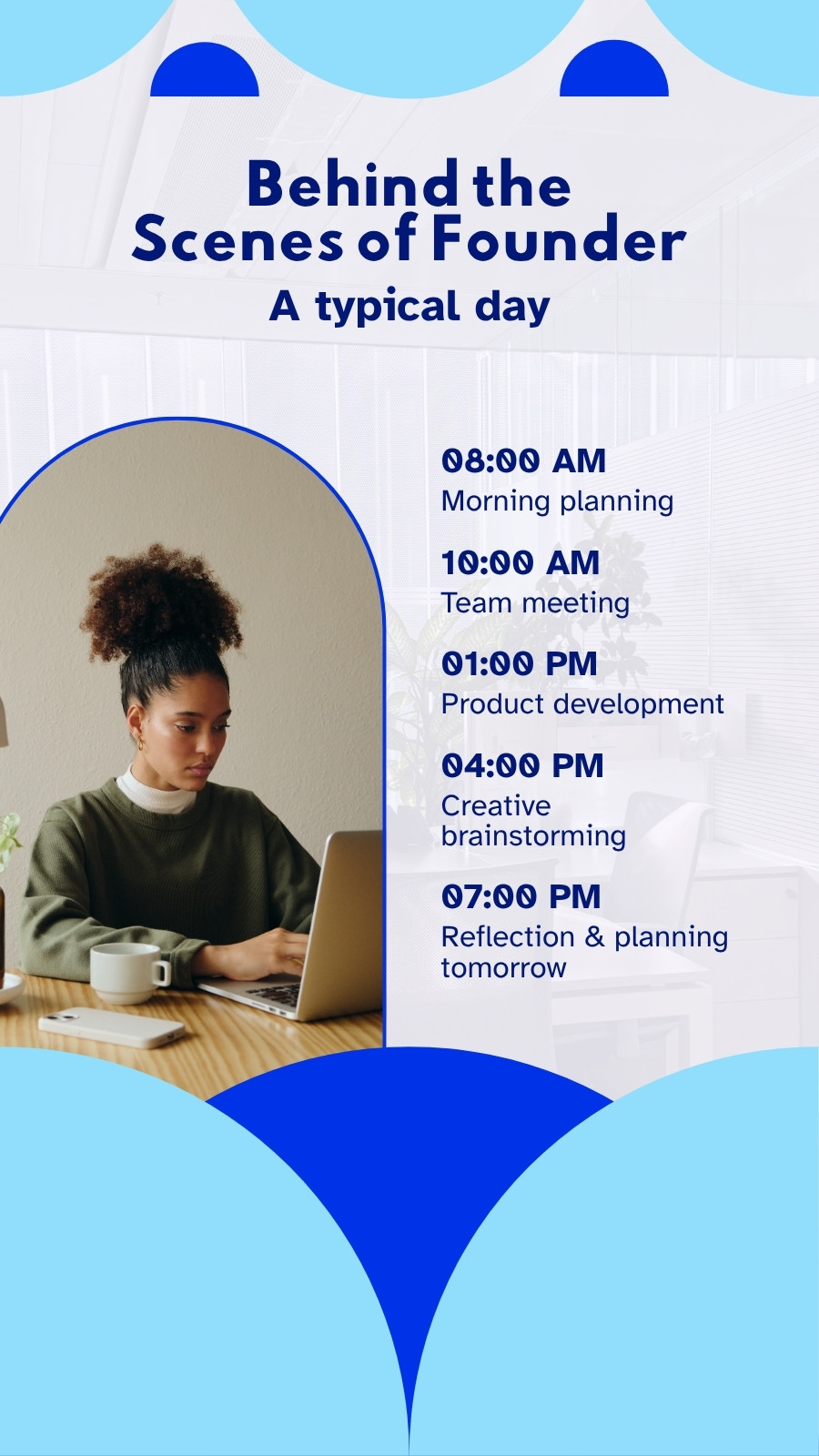 Behind the Scenes of Founder
A typical day

08:00 AM
Morning planning

10:00 AM
Team meeting

01:00 PM
Product development

04:00 PM
Creative brainstorming

07:00 PM
Reflection & planning tomorrow